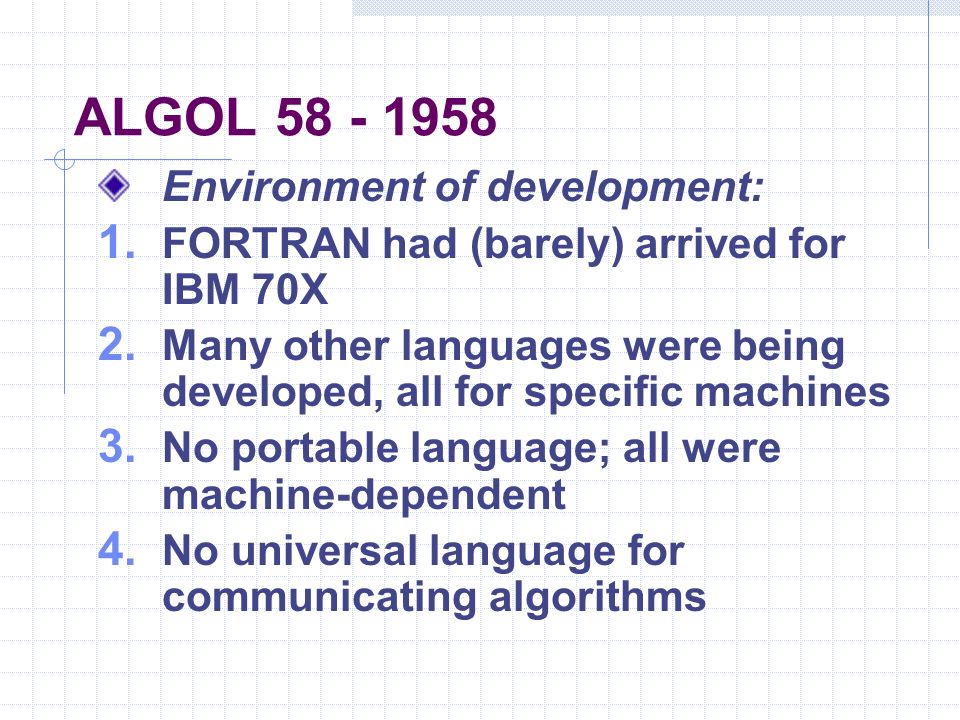 ALGOL 58 - 1958

Environment of development:

1. FORTRAN had (barely) arrived for IBM 70X
2. Many other languages were being developed, all for specific machines
3. No portable language; all were machine-dependent
4. No universal language for communicating algorithms